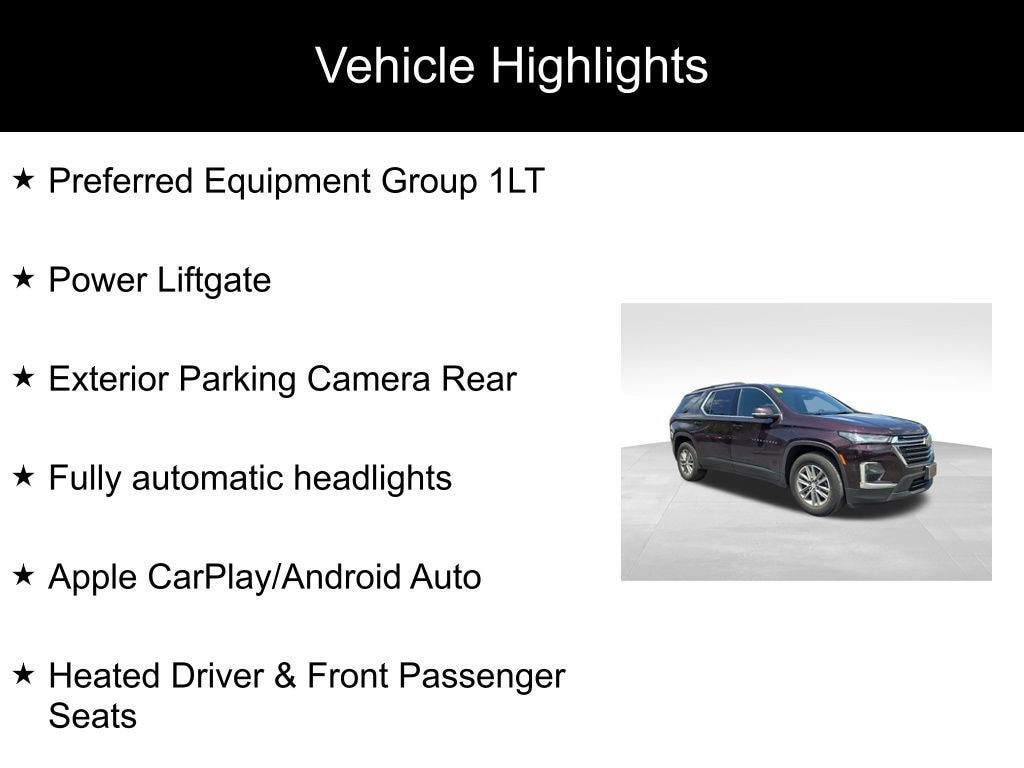 Vehicle Highlights

★ Preferred Equipment Group 1LT

★ Power Liftgate

★ Exterior Parking Camera Rear

★ Fully automatic headlights

★ Apple CarPlay/Android Auto

★ Heated Driver & Front Passenger Seats